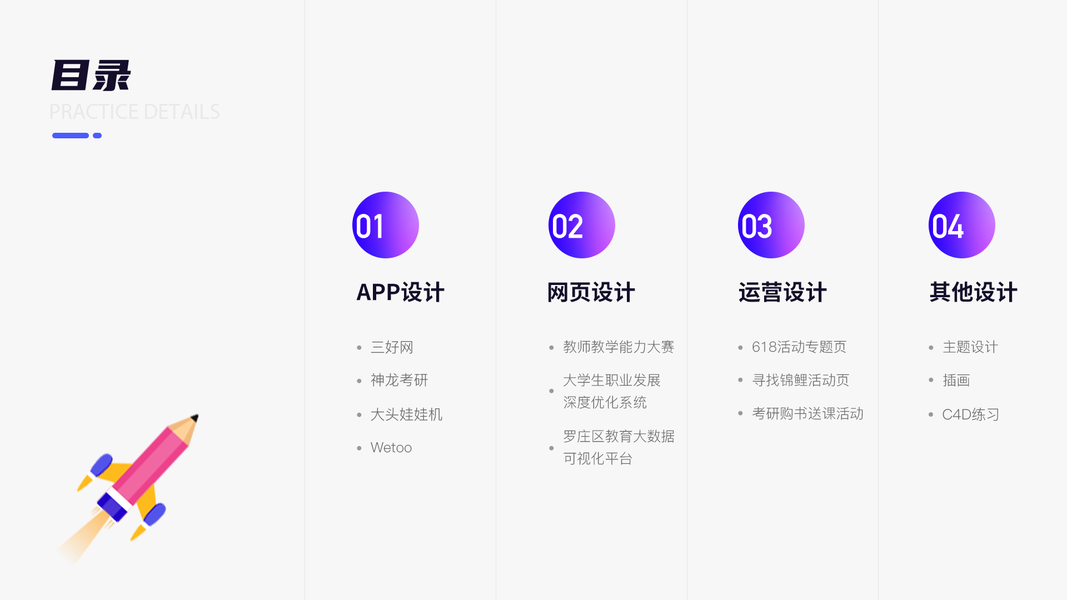 目录
PRACTICE DETAILS

01
APP设计
- 三好网
- 神龙考研
- 大头娃娃机
- Wetoo

02
网页设计
- 教师教学能力大赛
- 大学生职业发展深度优化系统
- 罗庄区教育大数据可视化平台

03
运营设计
- 618活动专题页
- 寻找锦鲤活动页
- 考研购书送课活动

04
其他设计
- 主题设计
- 插画
- C4D练习